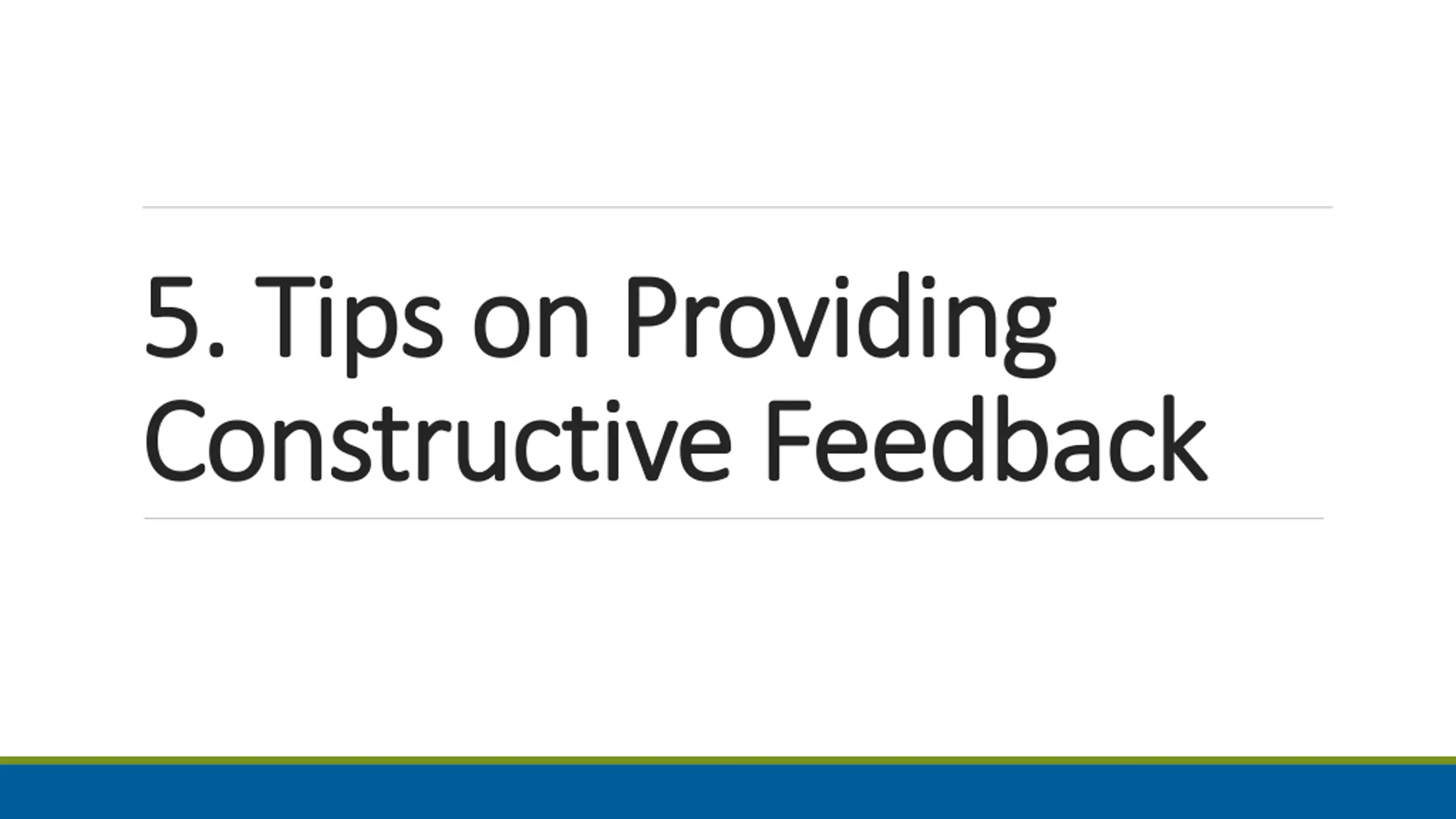 5. Tips on Providing Constructive Feedback